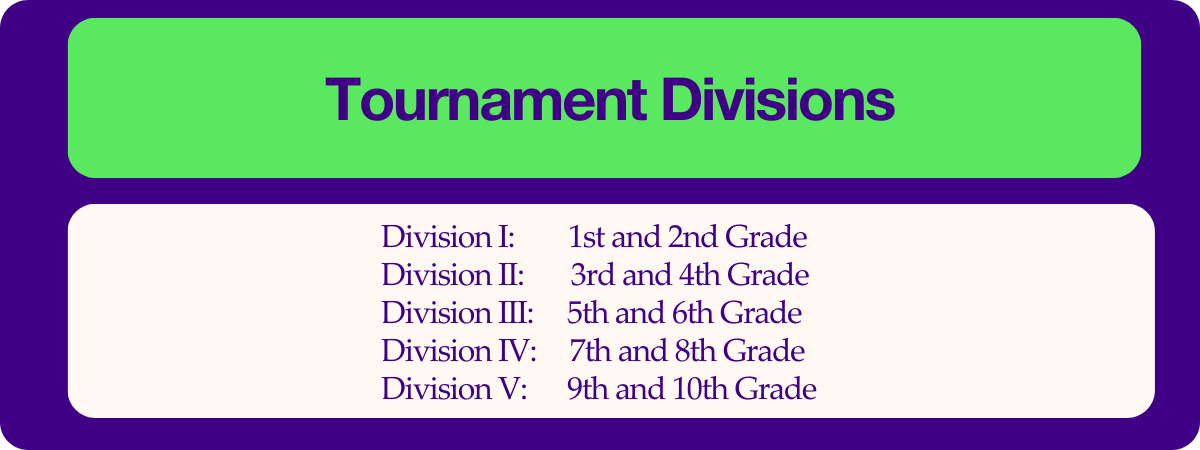 Tournament Divisions

Division I: 1st and 2nd Grade
Division II: 3rd and 4th Grade
Division III: 5th and 6th Grade
Division IV: 7th and 8th Grade
Division V: 9th and 10th Grade